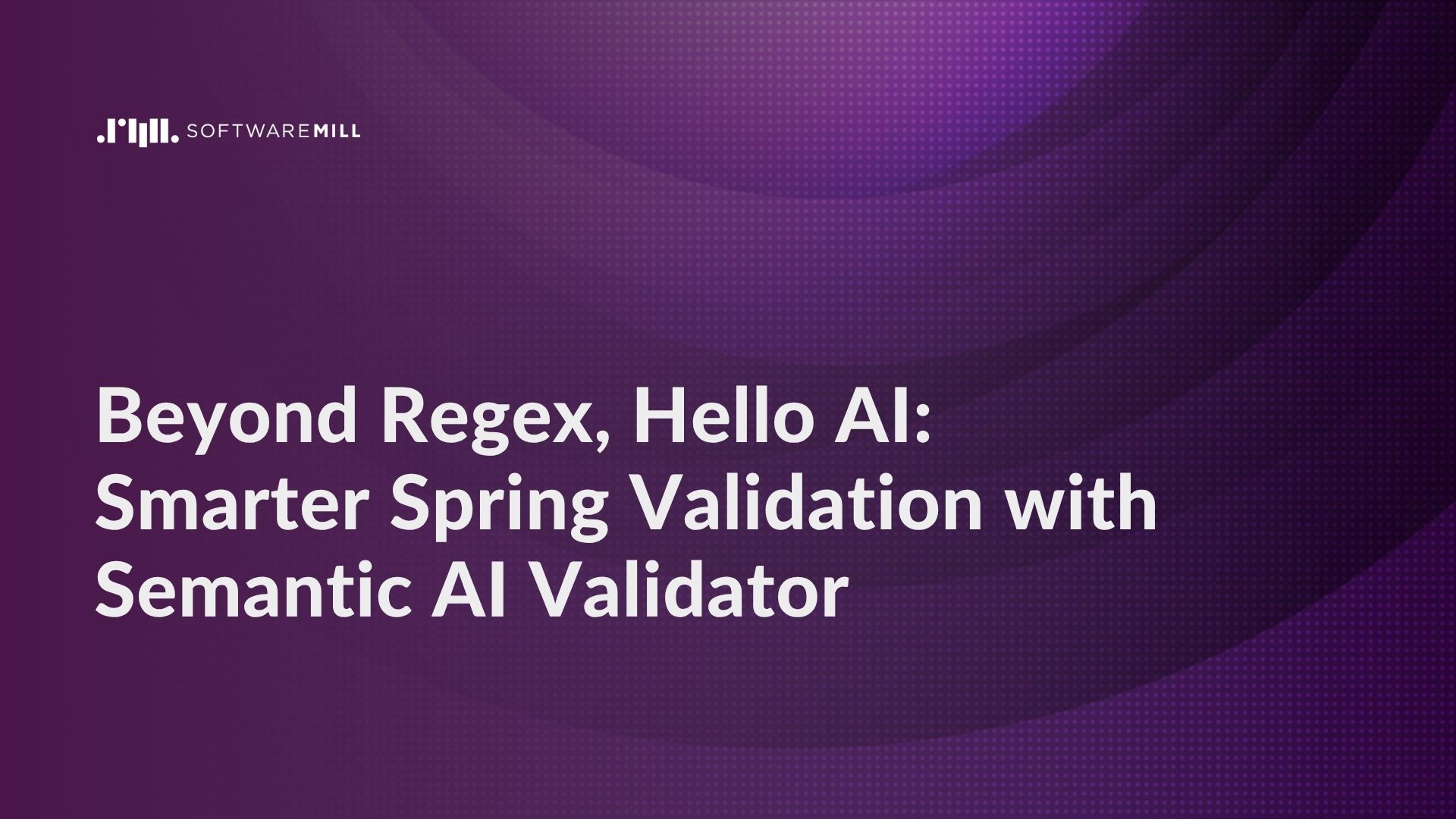 SOFTWAREMILL

Beyond Regex, Hello AI: Smarter Spring Validation with Semantic AI Validator